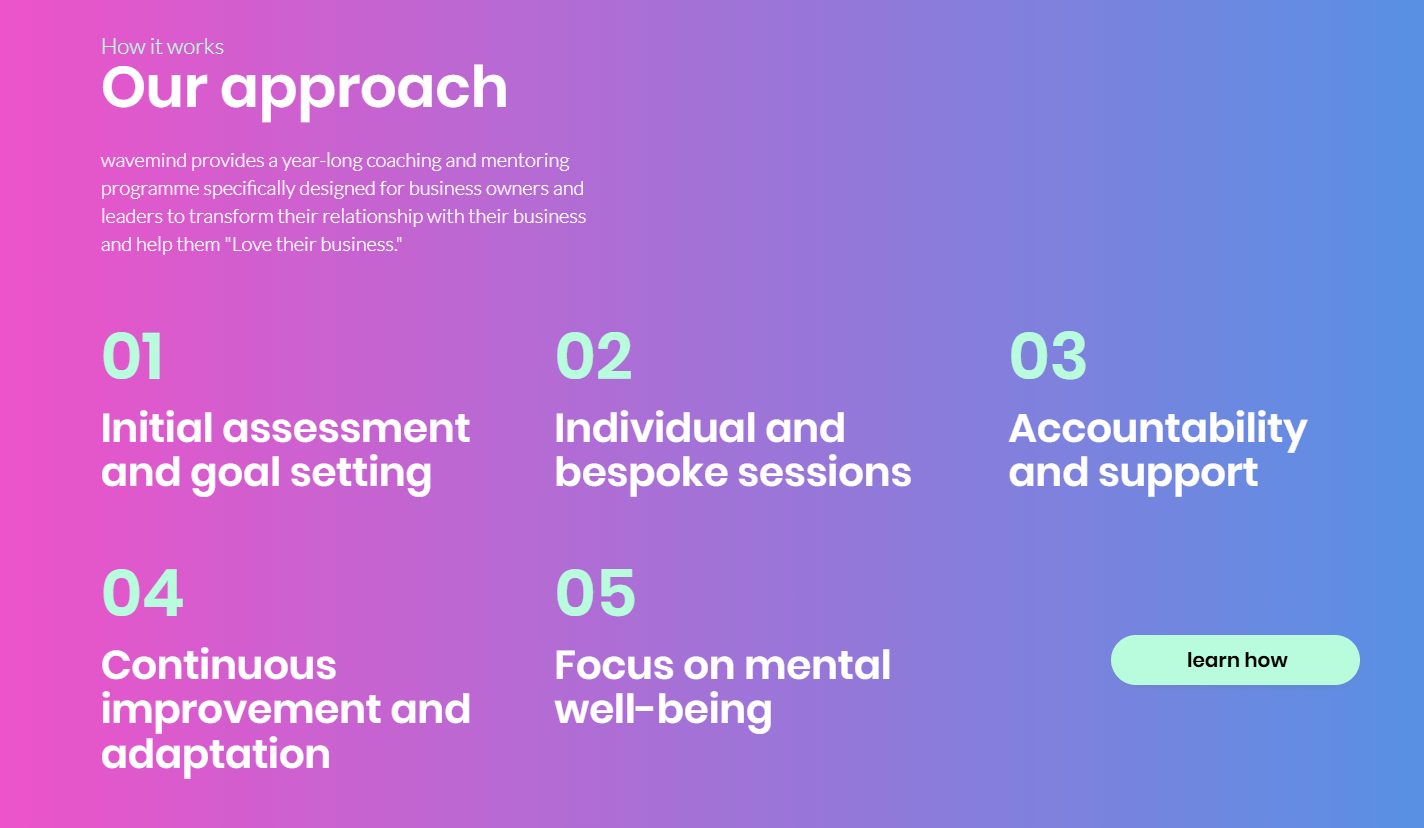 How it works

Our approach

wavemind provides a year-long coaching and mentoring programme specifically designed for business owners and leaders to transform their relationship with their business and help them "Love their business."

01

Initial assessment and goal setting

02

Individual and bespoke sessions

03

Accountability and support

04

Continuous improvement and adaptation

05

Focus on mental well-being

learn how